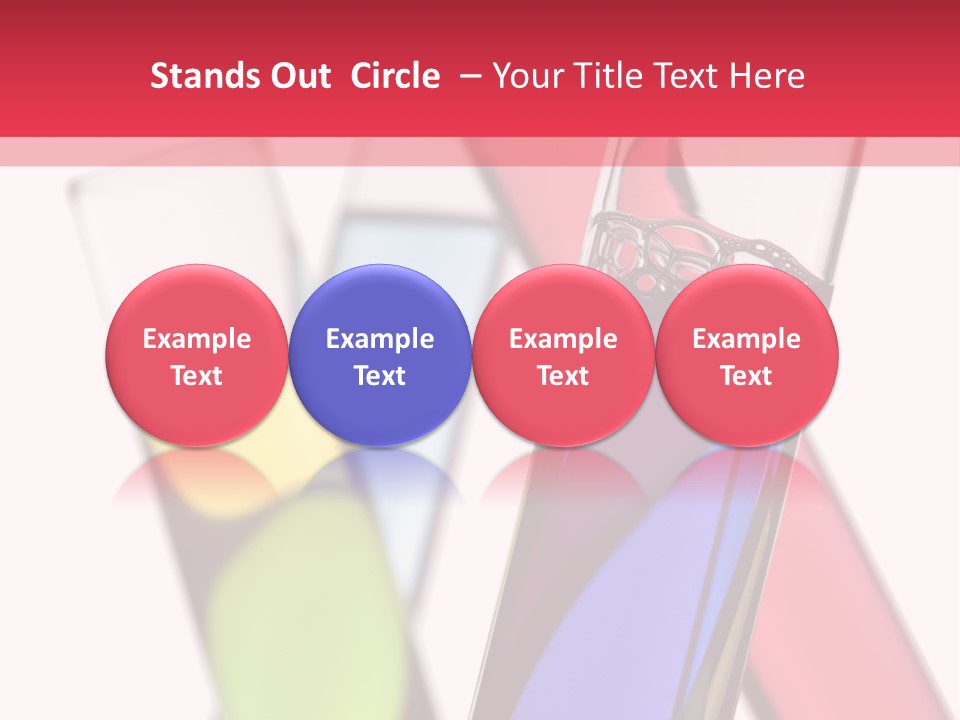 Stands Out Circle – Your Title Text Here

Example Text

Example Text

Example Text

Example Text